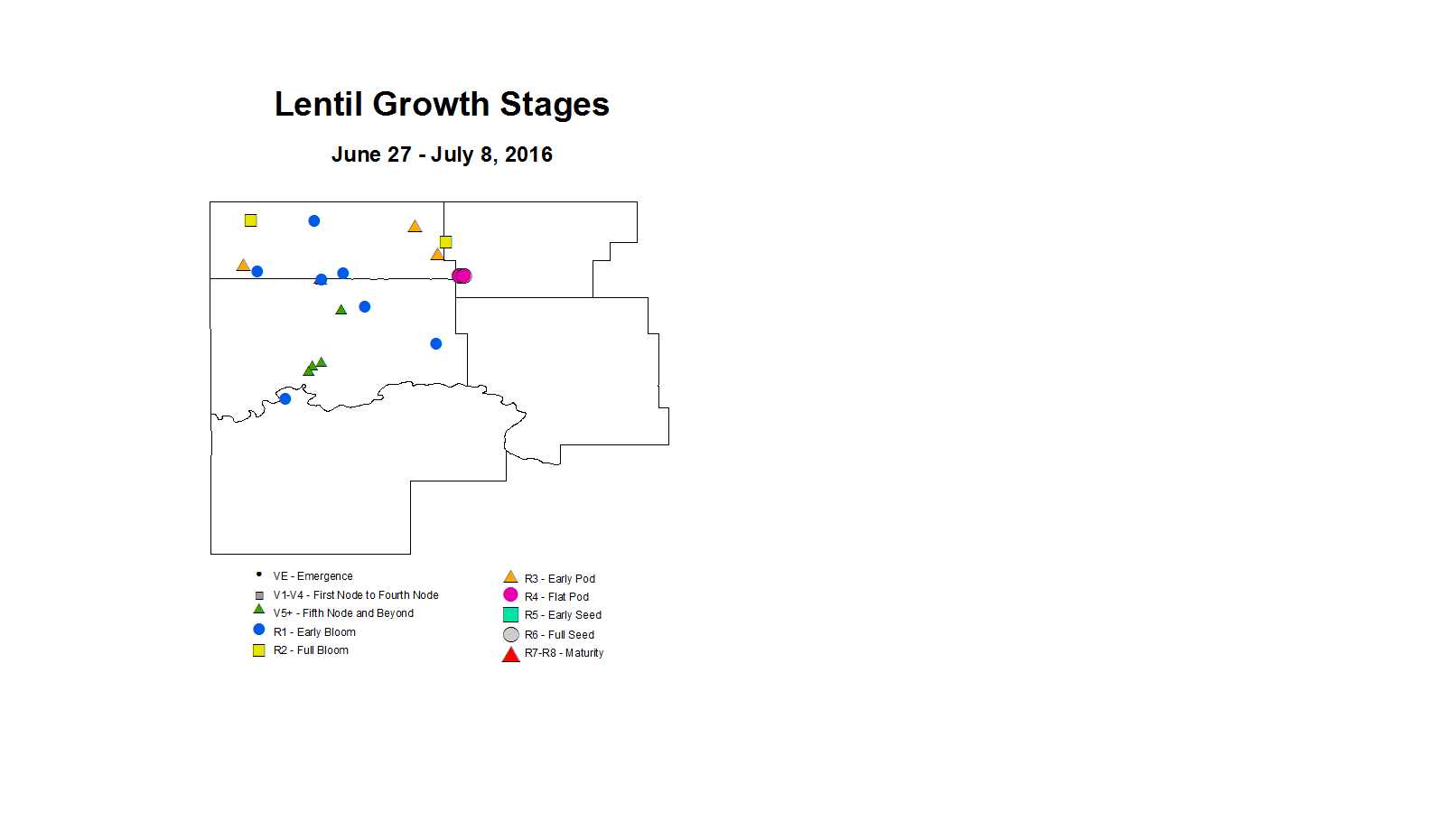 Lentil Growth Stages

June 27 - July 8, 2016

VE - Emergence
V1-V4 - First Node to Fourth Node
V5+ - Fifth Node and Beyond
R1 - Early Bloom
R2 - Full Bloom

R3 - Early Pod
R4 - Flat Pod
R5 - Early Seed
R6 - Full Seed
R7-R8 - Maturity